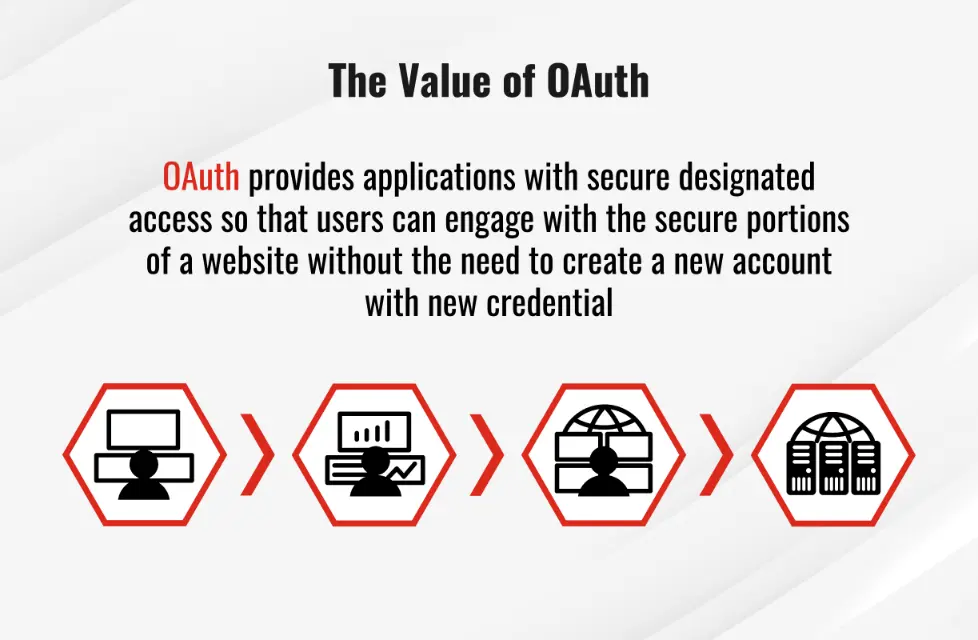 The Value of OAuth

OAuth provides applications with secure designated access so that users can engage with the secure portions of a website without the need to create a new account with new credential